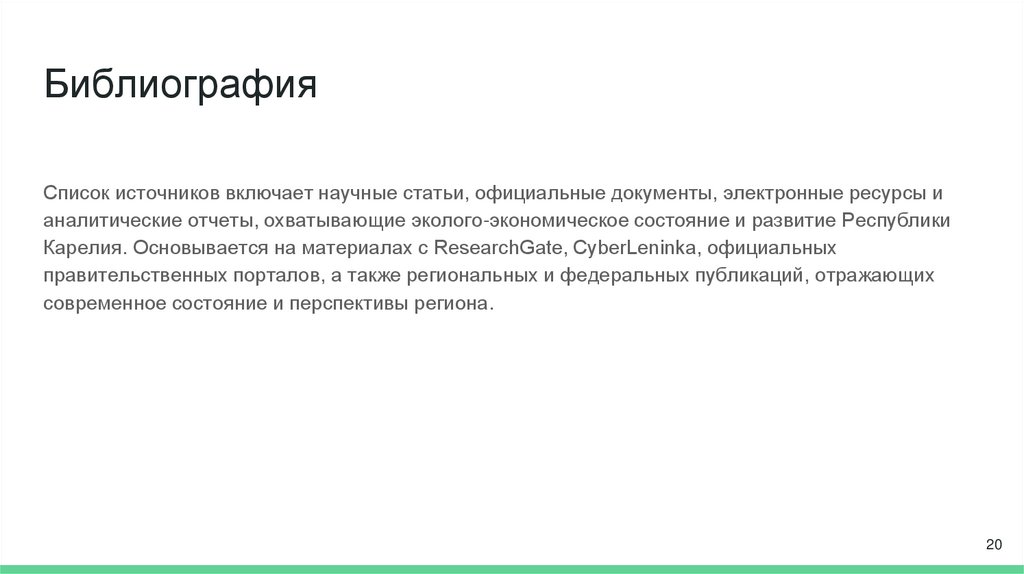 Библиография

Список источников включает научные статьи, официальные документы, электронные ресурсы и аналитические отчеты, охватывающие эколого-экономическое состояние и развитие Республики Карелия. Основывается на материалах с ResearchGate, CyberLeninka, официальных правительственных порталов, а также региональных и федеральных публикаций, отражающих современное состояние и перспективы региона.

20